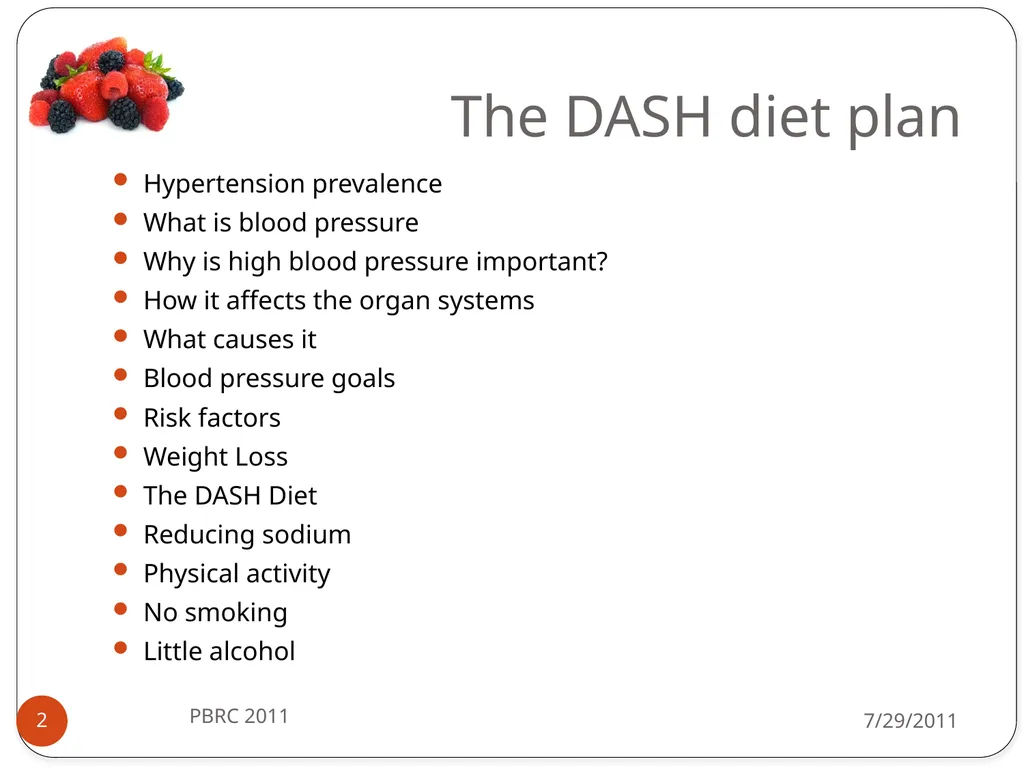 The DASH diet plan

- Hypertension prevalence
- What is blood pressure
- Why is high blood pressure important?
- How it affects the organ systems
- What causes it
- Blood pressure goals
- Risk factors
- Weight Loss
- The DASH Diet
- Reducing sodium
- Physical activity
- No smoking
- Little alcohol

2

PBRC 2011

7/29/2011